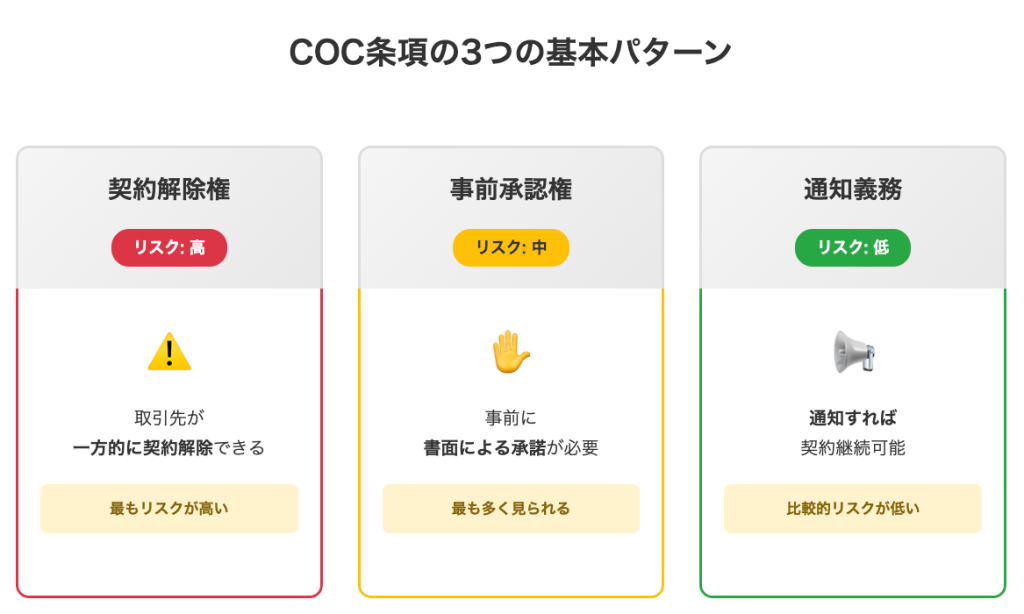 COC条項の3つの基本パターン

契約解除権

リスク: 高

取引先が
一方的に契約解除できる

最もリスクが高い

事前承認権

リスク: 中

事前に
書面による承諾が必要

最も多く見られる

通知義務

リスク: 低

通知すれば
契約継続可能

比較的リスクが低い